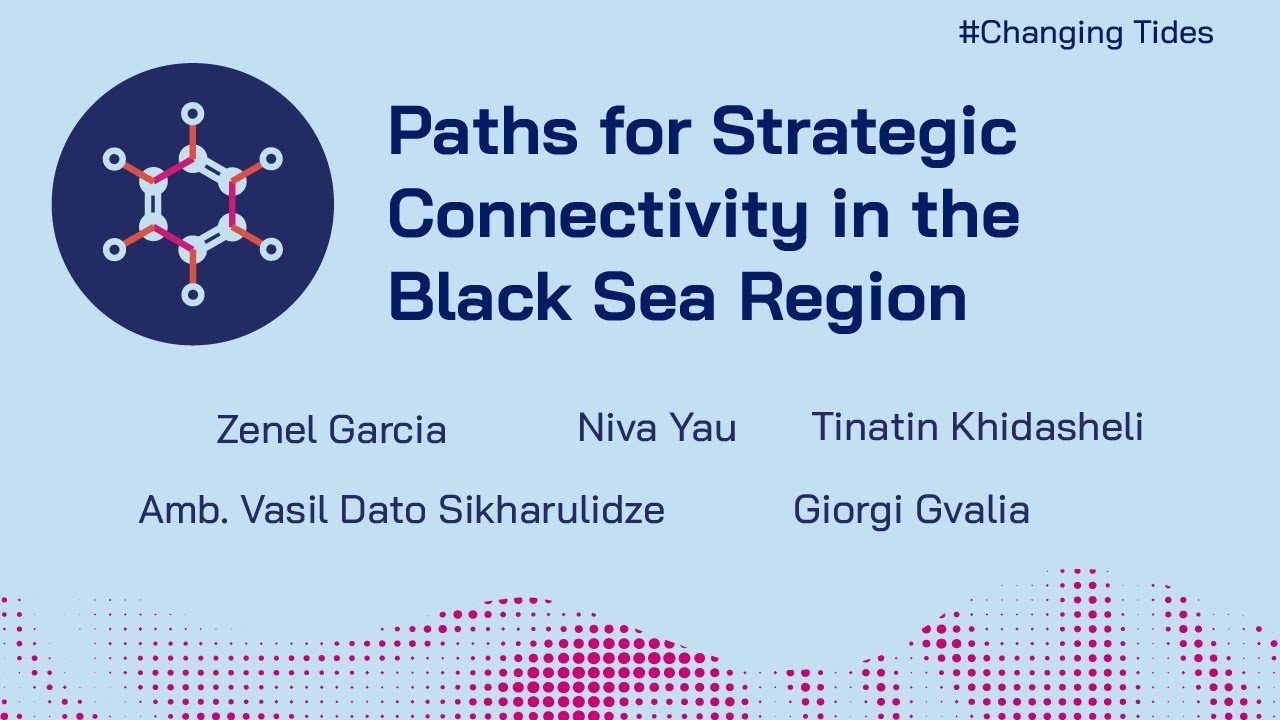 #Changing Tides

Paths for Strategic Connectivity in the Black Sea Region

Zenel Garcia

Niva Yau

Tinatin Khidasheli

Amb. Vasil Dato Sikharulidze

Giorgi Gvalia